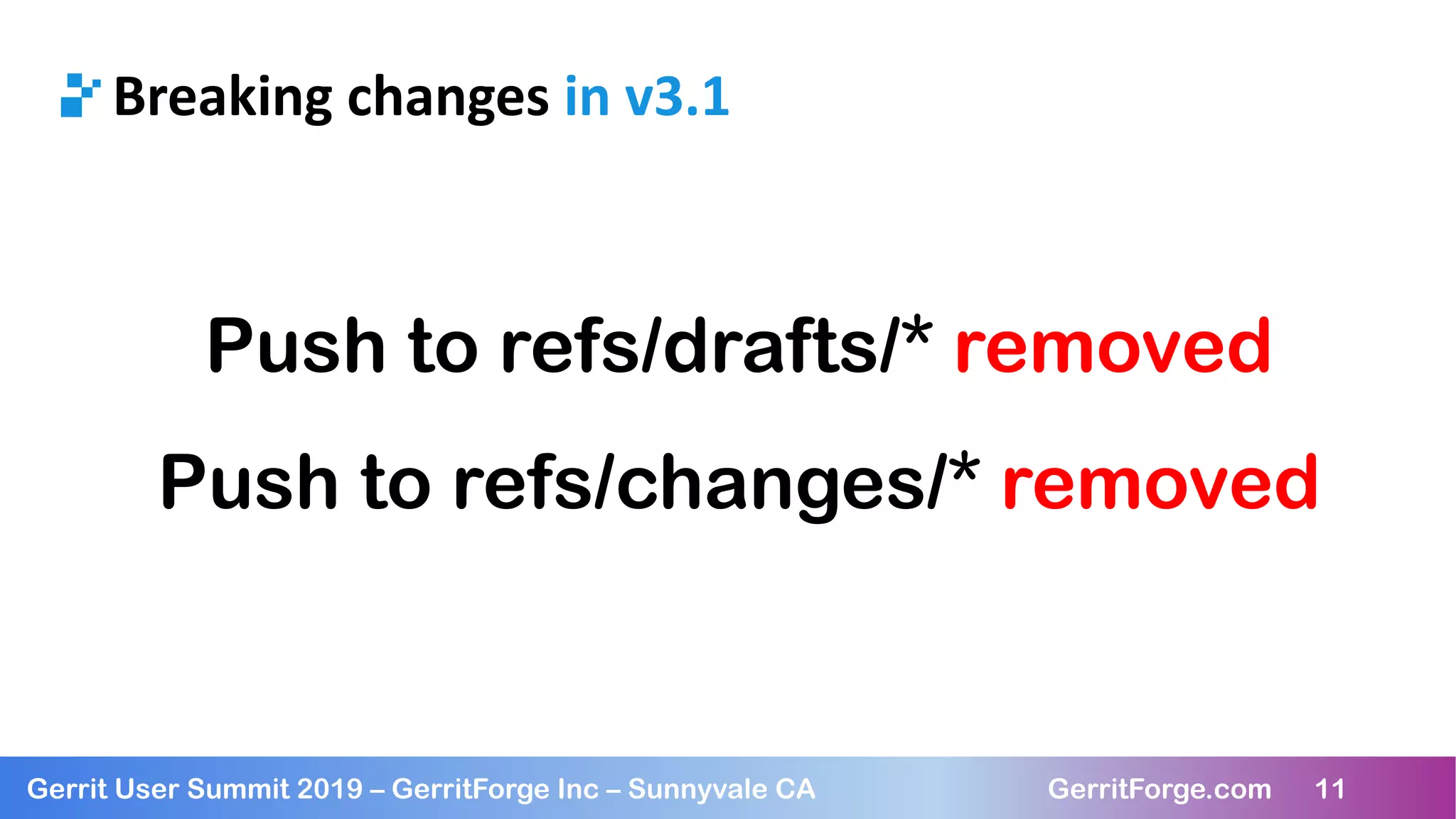 Breaking changes in v3.1

Push to refs/drafts/* removed

Push to refs/changes/* removed

Gerrit User Summit 2019 – GerritForge Inc – Sunnyvale CA GerritForge.com 11